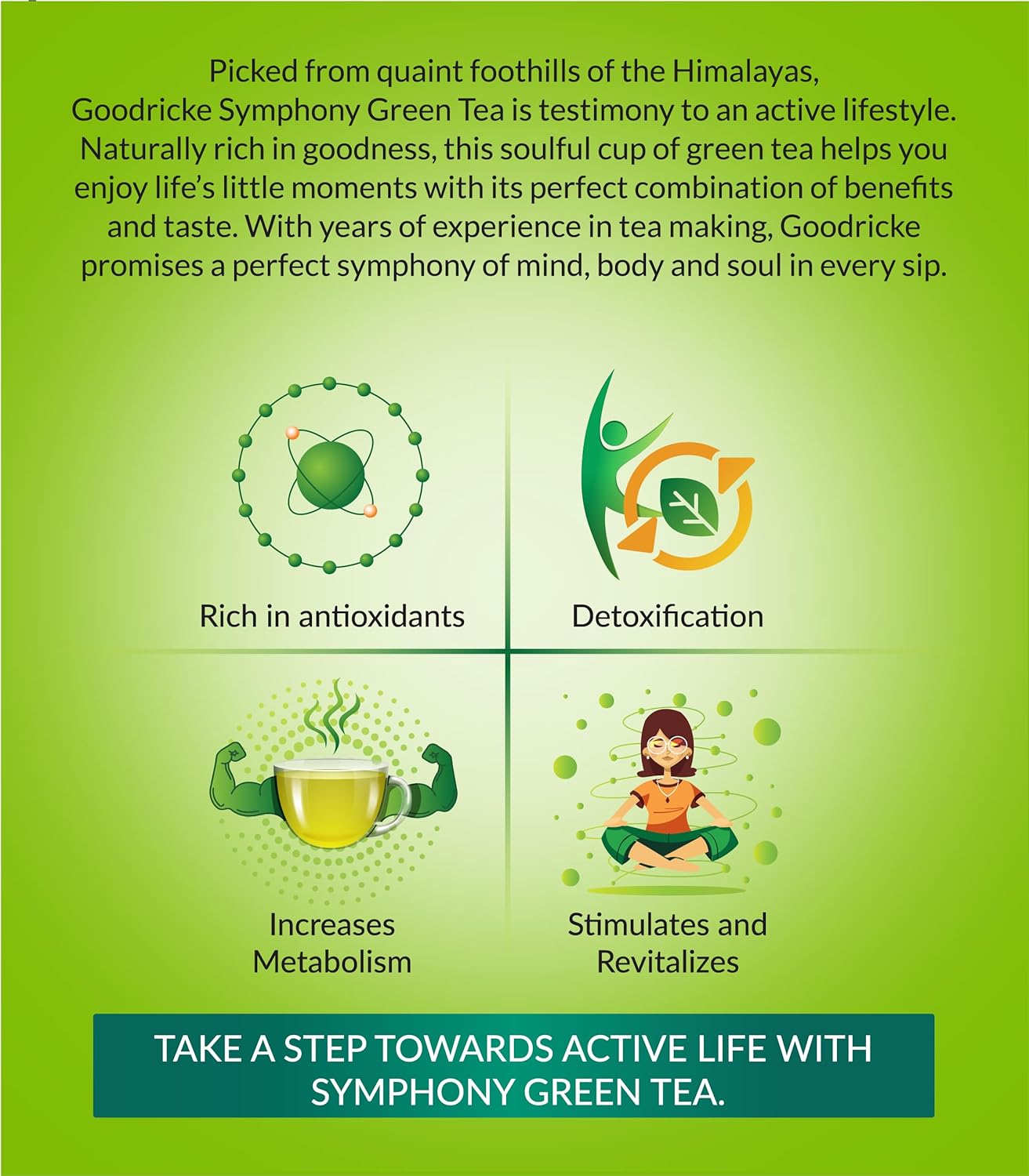 Picked from quaint foothills of the Himalayas, Goodricke Symphony Green Tea is testimony to an active lifestyle. Naturally rich in goodness, this soulful cup of green tea helps you enjoy life's little moments with its perfect combination of benefits and taste. With years of experience in tea making, Goodricke promises a perfect symphony of mind, body and soul in every sip.

Rich in antioxidants

Detoxification

Increases Metabolism

Stimulates and Revitalizes

TAKE A STEP TOWARDS ACTIVE LIFE WITH SYMPHONY GREEN TEA.